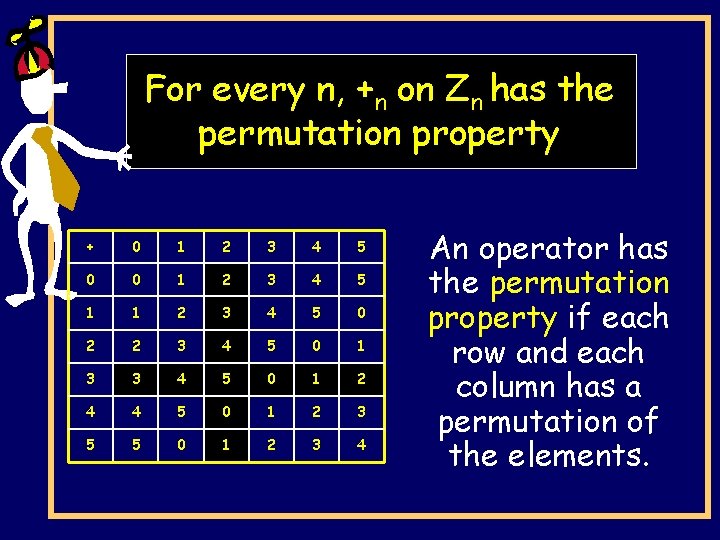 For every n, $+_n$ on $Z_n$ has the permutation property

| + | 0 | 1 | 2 | 3 | 4 | 5 |
|---|---|---|---|---|---|---|
| 0 | 0 | 1 | 2 | 3 | 4 | 5 |
| 1 | 1 | 2 | 3 | 4 | 5 | 0 |
| 2 | 2 | 3 | 4 | 5 | 0 | 1 |
| 3 | 3 | 4 | 5 | 0 | 1 | 2 |
| 4 | 4 | 5 | 0 | 1 | 2 | 3 |
| 5 | 5 | 0 | 1 | 2 | 3 | 4 |

An operator has the permutation property if each row and each column has a permutation of the elements.